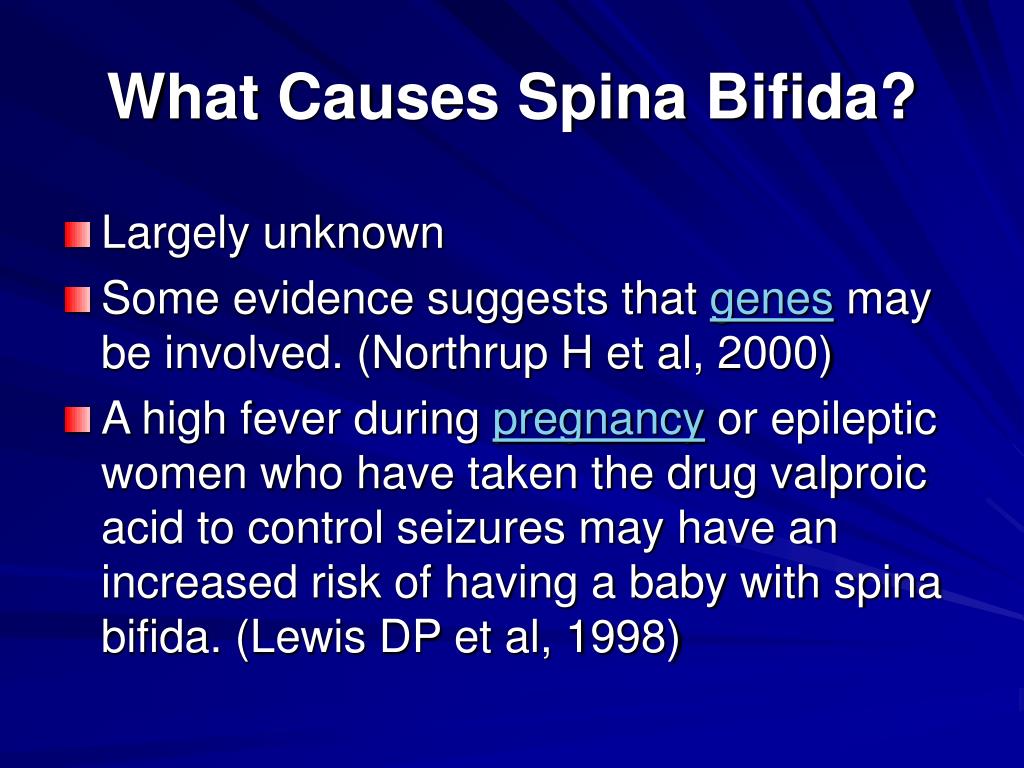 What Causes Spina Bifida?

Largely unknown

Some evidence suggests that genes may be involved. (Northrup H et al, 2000)

A high fever during pregnancy or epileptic women who have taken the drug valproic acid to control seizures may have an increased risk of having a baby with spina bifida. (Lewis DP et al, 1998)